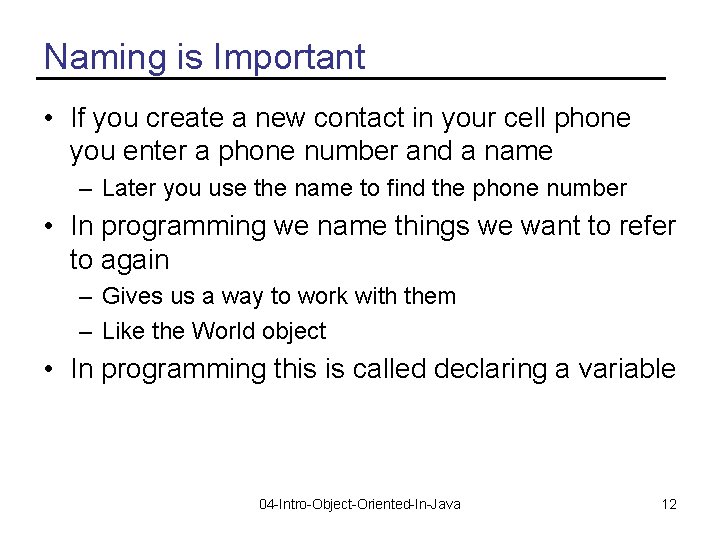 Naming is Important

• If you create a new contact in your cell phone you enter a phone number and a name
  – Later you use the name to find the phone number
• In programming we name things we want to refer to again
  – Gives us a way to work with them
  – Like the World object
• In programming this is called declaring a variable

04-Intro-Object-Oriented-In-Java

12